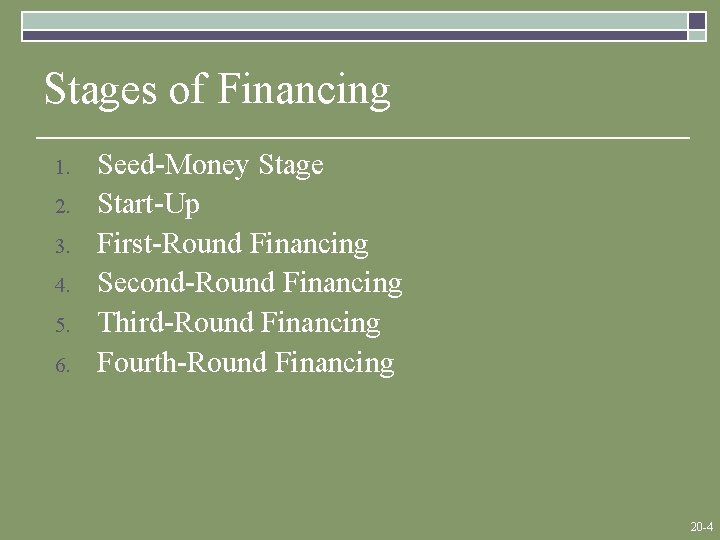 Stages of Financing

1. Seed-Money Stage
2. Start-Up
3. First-Round Financing
4. Second-Round Financing
5. Third-Round Financing
6. Fourth-Round Financing

20-4